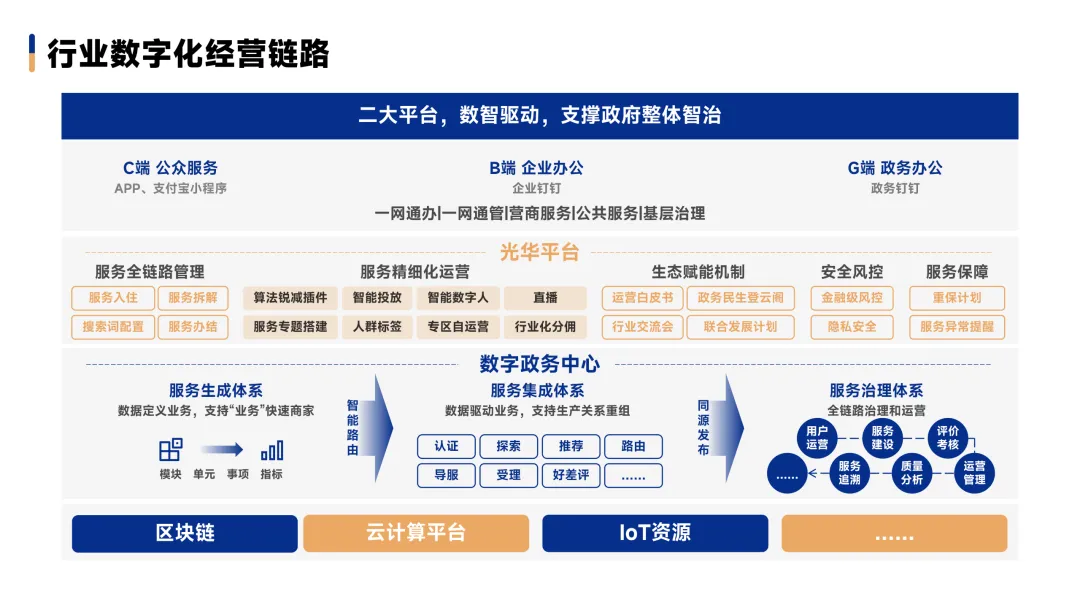 行业数字化经营链路

二大平台，数智驱动，支撑政府整体智治

C端 公众服务
APP、支付宝小程序

B端 企业办公
企业钉钉

G端 政务办公
政务钉钉

一网通办|一网通管|营商服务|公共服务|基层治理

光华平台

服务全链路管理
服务入住
服务拆解
搜索词配置
服务办结

服务精细化运营
算法锐减插件
智能投放
智能数字人
直播
服务专题搭建
人群标签
专区自运营
行业化分佣

生态赋能机制
运营白皮书
政务民生登云阁
行业交流会
联合发展计划

安全风控
金融级风控
隐私安全

服务保障
重保计划
服务异常提醒

数字政务中心

服务生成体系
数据定义业务，支持“业务”快速商家
模块
单元
事项
指标

智能路由

服务集成体系
数据驱动业务，支持生产关系重组
认证
探索
推荐
路由
导服
受理
好差评
......

同源发布

服务治理体系
全链路治理和运营
用户运营
服务建设
评价考核
......
服务追溯
质量分析
运营管理

区块链
云计算平台
IoT资源
......